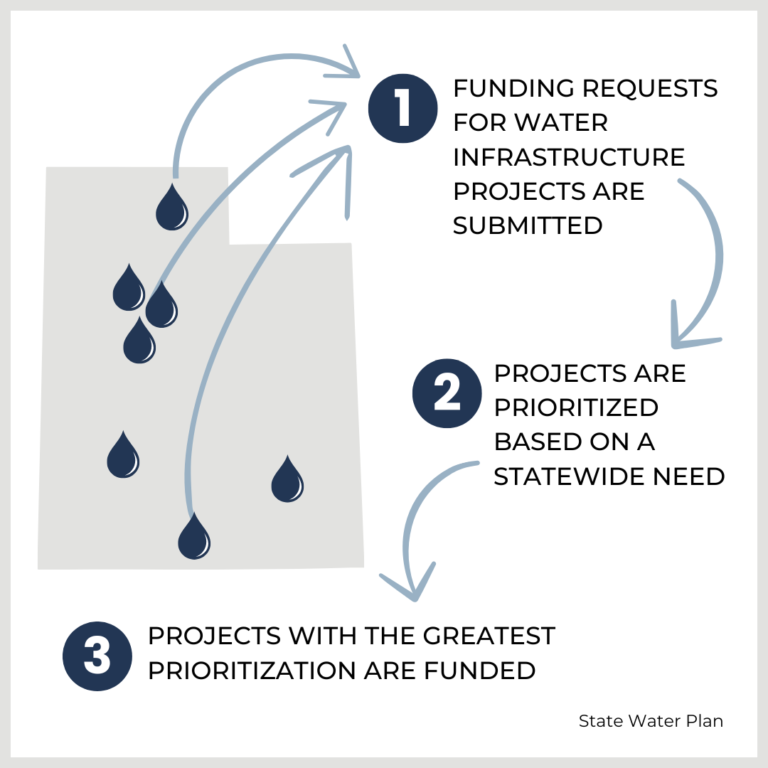 1 FUNDING REQUESTS FOR WATER INFRASTRUCTURE PROJECTS ARE SUBMITTED

2 PROJECTS ARE PRIORITIZED BASED ON A STATEWIDE NEED

3 PROJECTS WITH THE GREATEST PRIORITIZATION ARE FUNDED

State Water Plan